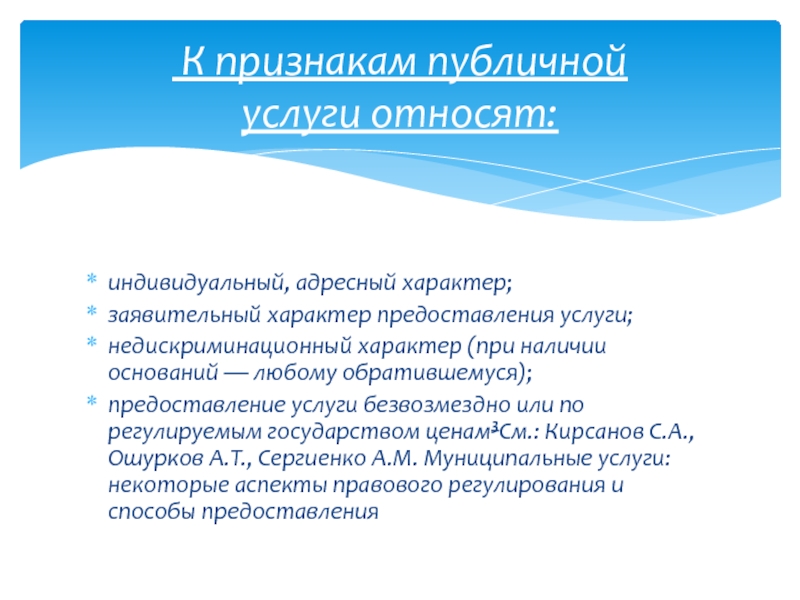 К признакам публичной услуги относят:

* индивидуальный, адресный характер;
* заявительный характер предоставления услуги;
* недискриминационный характер (при наличии оснований — любому обратившемуся);
* предоставление услуги безвозмездно или по регулируемым государством ценам³См.: Кирсанов С.А., Ошурков А.Т., Сергиенко А.М. Муниципальные услуги: некоторые аспекты правового регулирования и способы предоставления